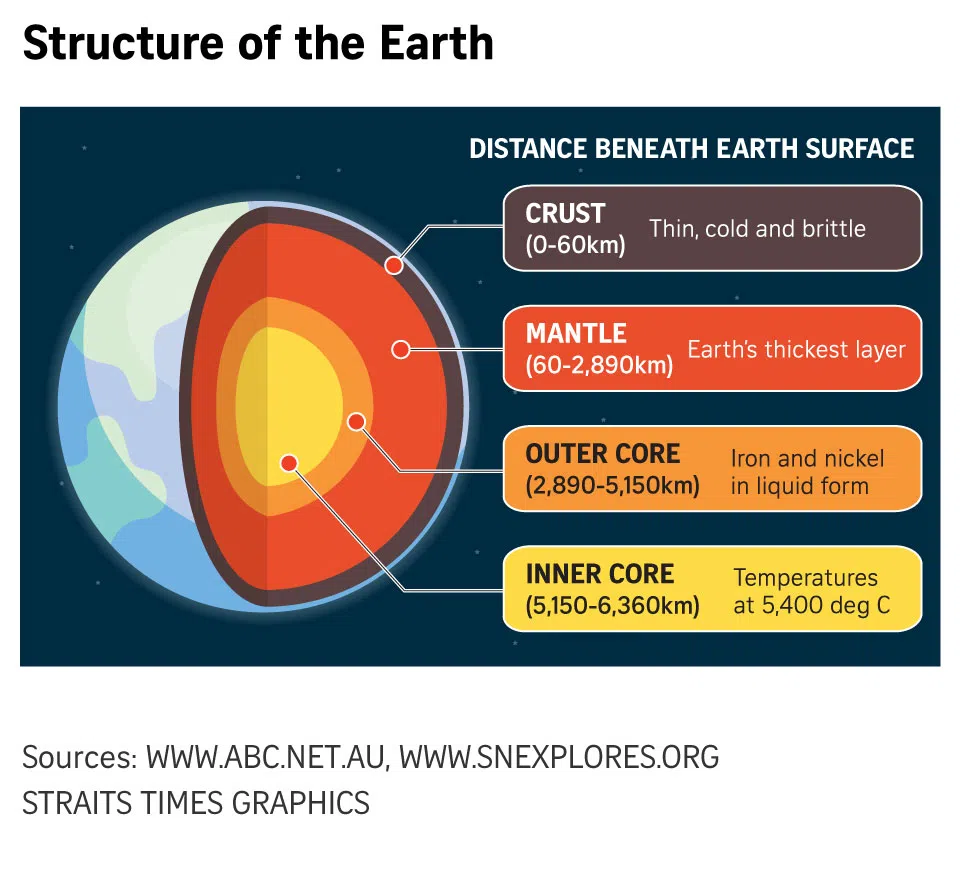 Structure of the Earth

DISTANCE BENEATH EARTH SURFACE

CRUST (0-60km) Thin, cold and brittle

MANTLE (60-2,890km) Earth's thickest layer

OUTER CORE (2,890-5,150km) Iron and nickel in liquid form

INNER CORE (5,150-6,360km) Temperatures at 5,400 deg C

Sources: WWW.ABC.NET.AU, WWW.SNEXPLORES.ORG
STRAITS TIMES GRAPHICS